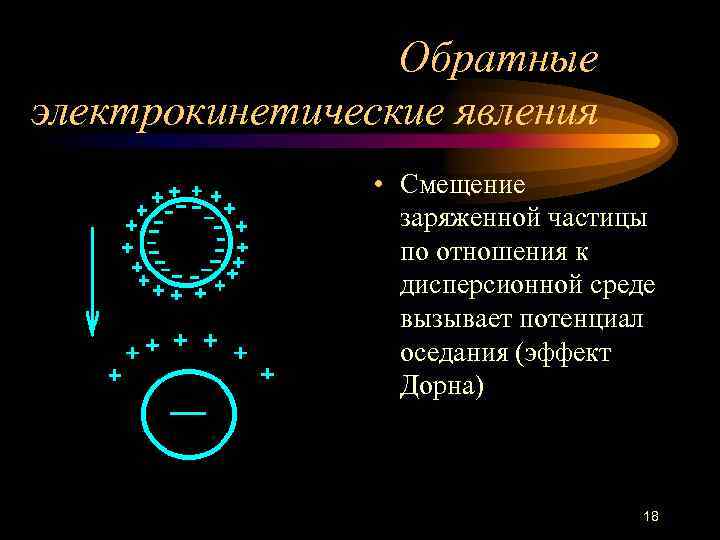 Обратные электрокинетические явления

• Смещение заряженной частицы по отношения к дисперсионной среде вызывает потенциал оседания (эффект Дорна)

18